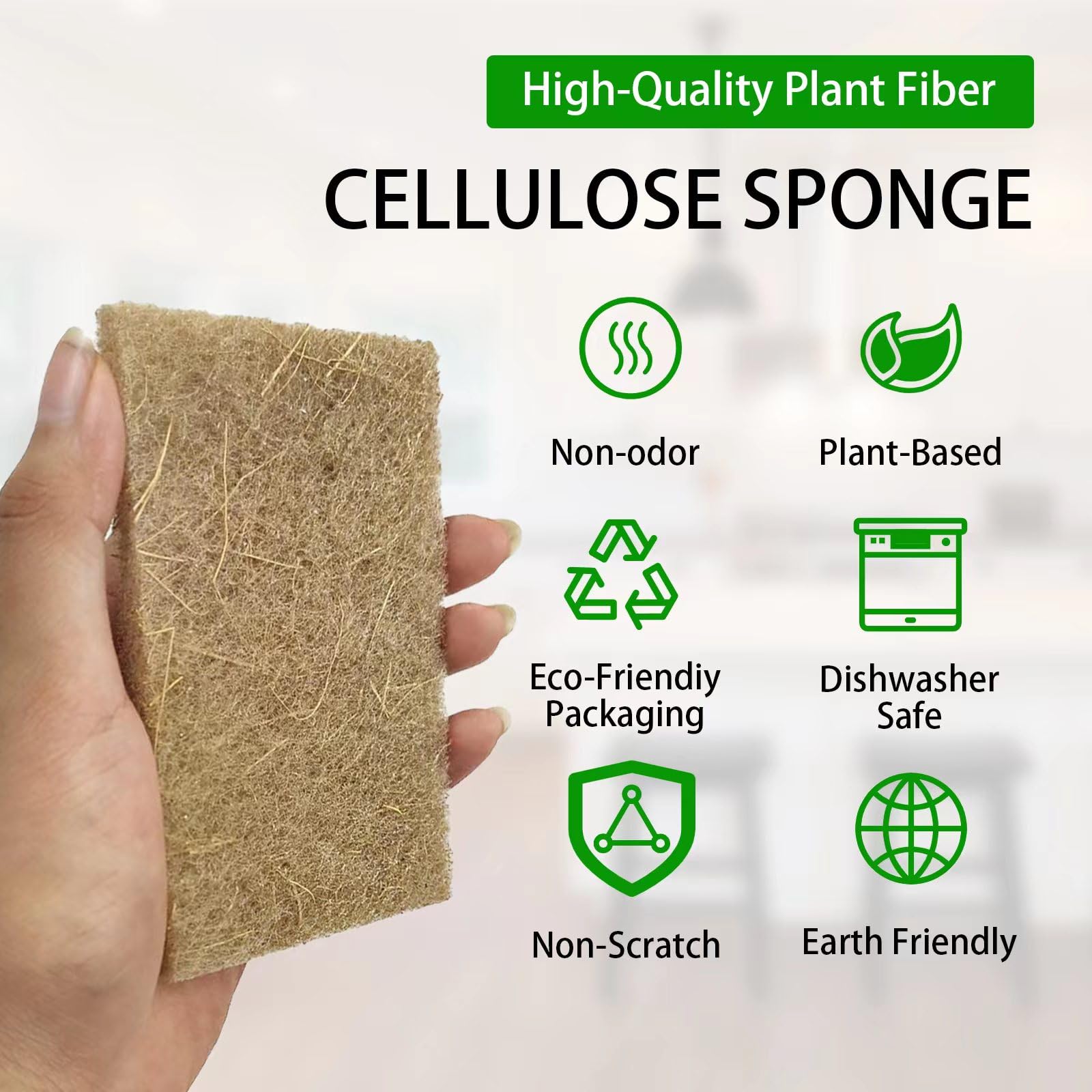 High-Quality Plant Fiber

CELLULOSE SPONGE

Non-odor

Plant-Based

Eco-Friendiy Packaging

Dishwasher Safe

Non-Scratch

Earth Friendly